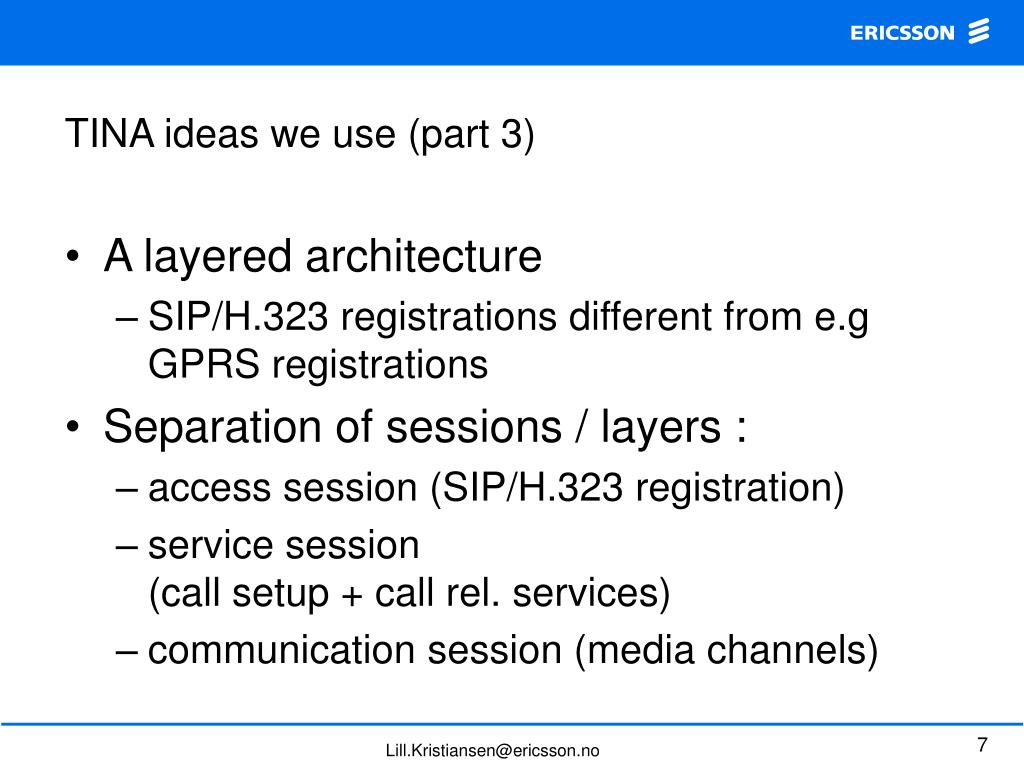 ERICSSON

TINA ideas we use (part 3)

• A layered architecture
– SIP/H.323 registrations different from e.g GPRS registrations
• Separation of sessions / layers :
– access session (SIP/H.323 registration)
– service session
(call setup + call rel. services)
– communication session (media channels)

Lill.Kristiansen@ericsson.no

7